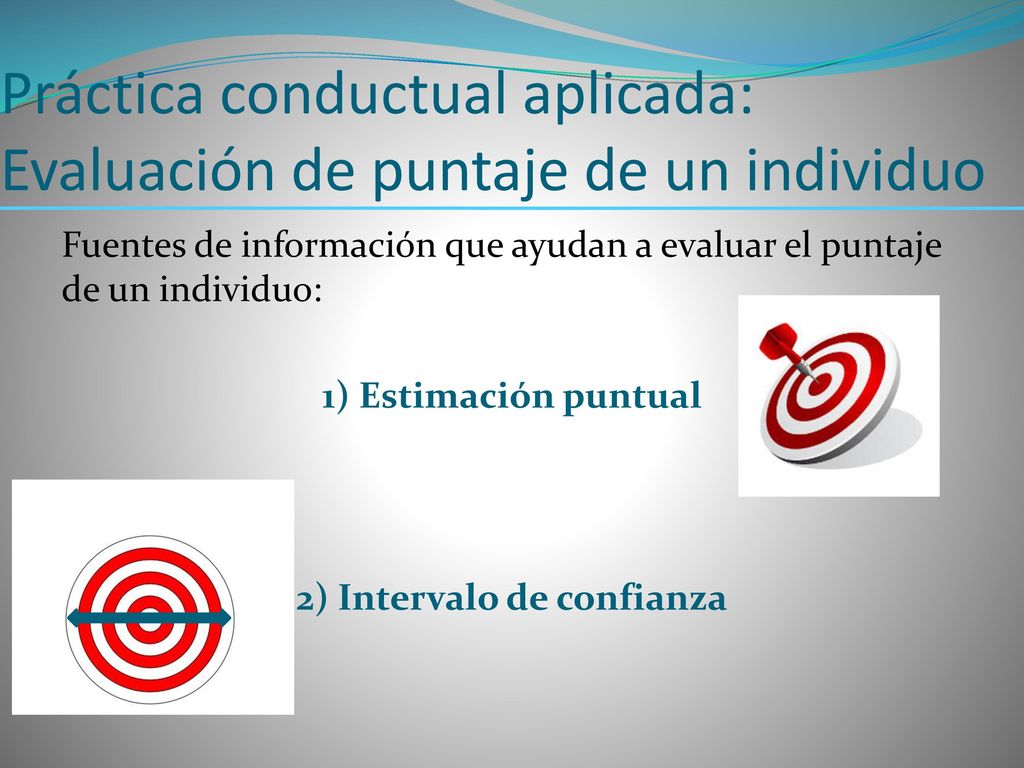 Práctica conductual aplicada: Evaluación de puntaje de un individuo

Fuentes de información que ayudan a evaluar el puntaje de un individuo:

1) Estimación puntual

2) Intervalo de confianza